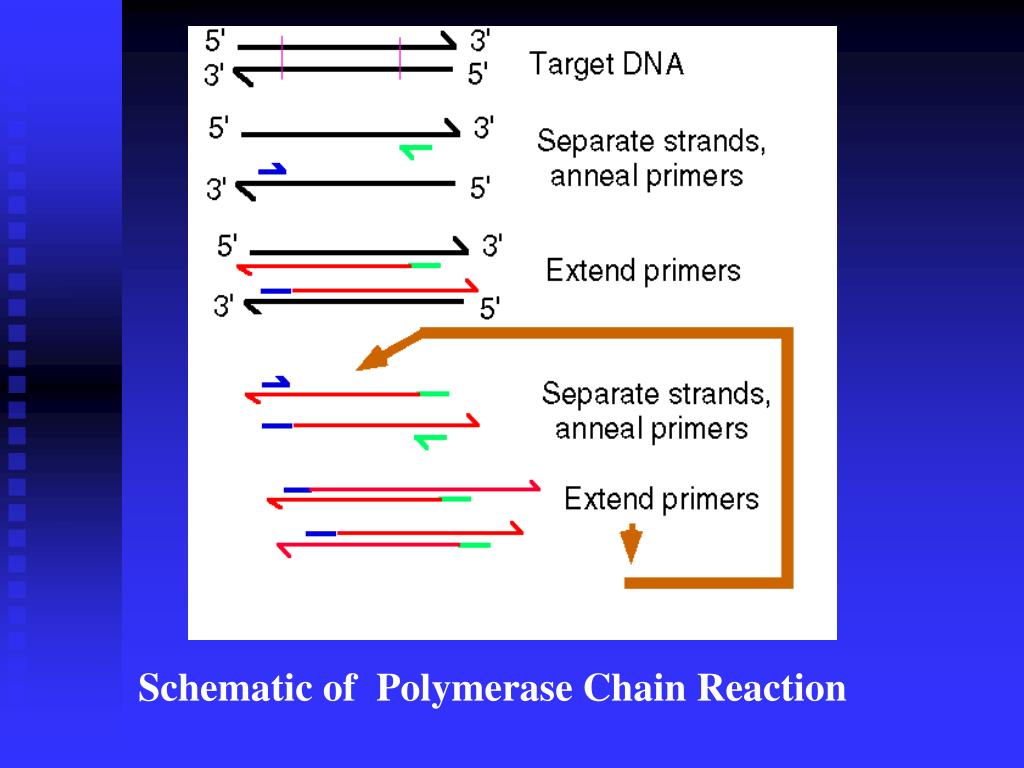 5' 3'
3' 5'
Target DNA

5' 3'
3' 5'
Separate strands, anneal primers

5' 3'
3' 5'
Extend primers

Separate strands, anneal primers

Extend primers

Schematic of Polymerase Chain Reaction